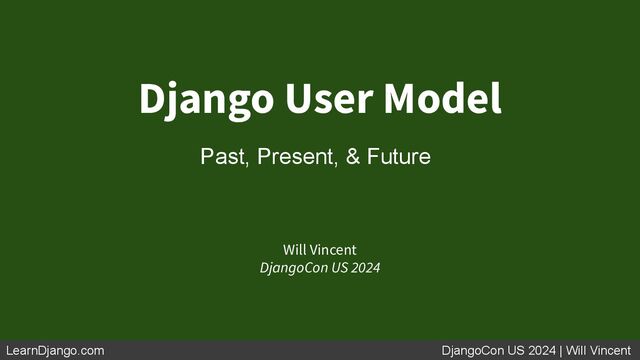 Django User Model

Past, Present, & Future

Will Vincent
DjangoCon US 2024

LearnDjango.com

DjangoCon US 2024 | Will Vincent